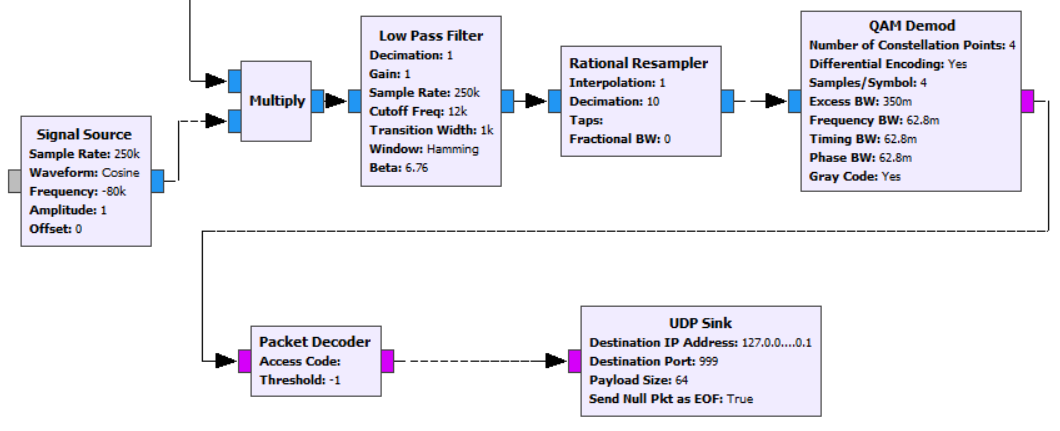 Signal Source
Sample Rate: 250k
Waveform: Cosine
Frequency: -80k
Amplitude: 1
Offset: 0

Multiply

Low Pass Filter
Decimation: 1
Gain: 1
Sample Rate: 250k
Cutoff Freq: 12k
Transition Width: 1k
Window: Hamming
Beta: 6.76

Rational Resampler
Interpolation: 1
Decimation: 10
Taps:
Fractional BW: 0

QAM Demod
Number of Constellation Points: 4
Differential Encoding: Yes
Samples/Symbol: 4
Excess BW: 350m
Frequency BW: 62.8m
Timing BW: 62.8m
Phase BW: 62.8m
Gray Code: Yes

Packet Decoder
Access Code:
Threshold: -1

UDP Sink
Destination IP Address: 127.0.0....0.1
Destination Port: 999
Payload Size: 64
Send Null Pkt as EOF: True